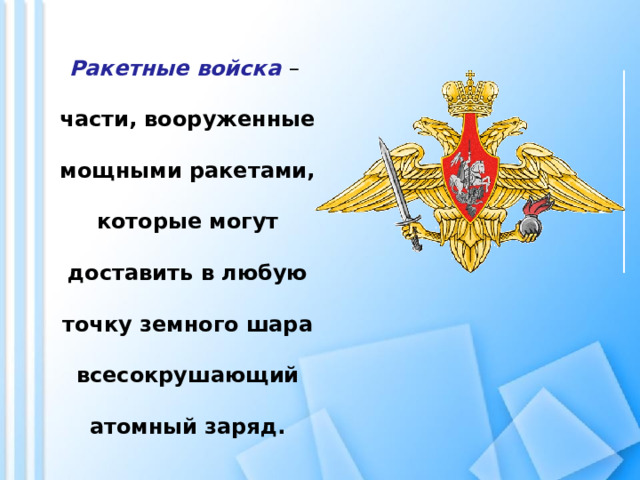 Ракетные войска – части, вооруженные мощными ракетами, которые могут доставить в любую точку земного шара всесокрушающий атомный заряд.